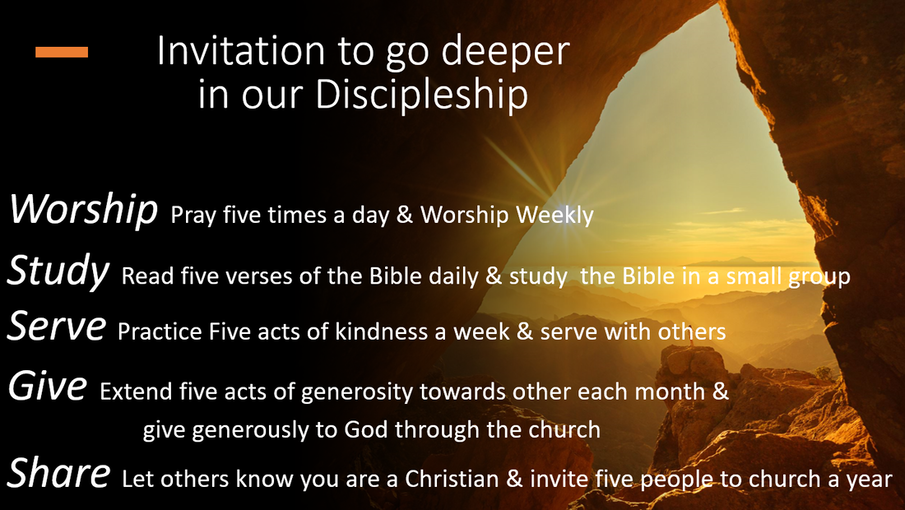 Invitation to go deeper in our Discipleship

Worship Pray five times a day & Worship Weekly

Study Read five verses of the Bible daily & study the Bible in a small group

Serve Practice Five acts of kindness a week & serve with others

Give Extend five acts of generosity towards other each month & give generously to God through the church

Share Let others know you are a Christian & invite five people to church a year